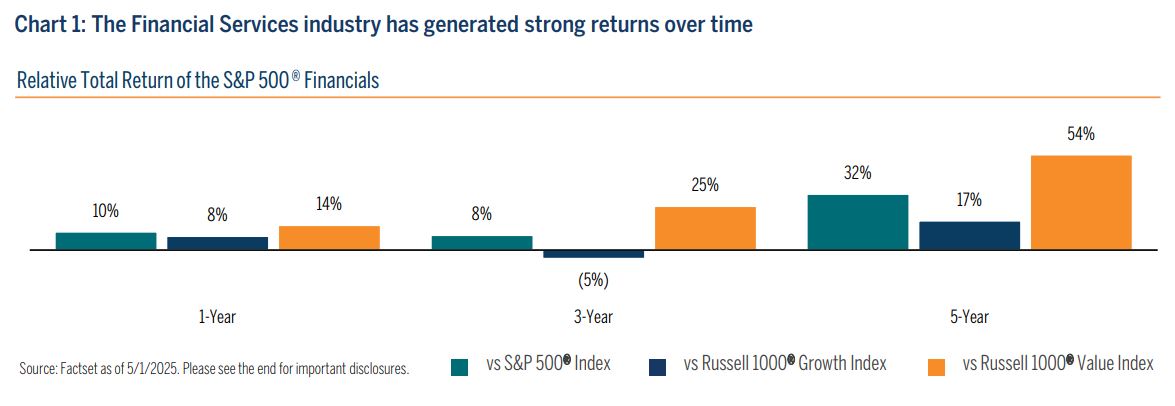 Chart 1: The Financial Services industry has generated strong returns over time

Relative Total Return of the S&P 500® Financials

10%
8%
14%
8%
(5%)
25%
32%
17%
54%

1-Year
3-Year
5-Year

Source: Factset as of 5/1/2025. Please see the end for important disclosures.

vs S&P 500® Index
vs Russell 1000® Growth Index
vs Russell 1000® Value Index